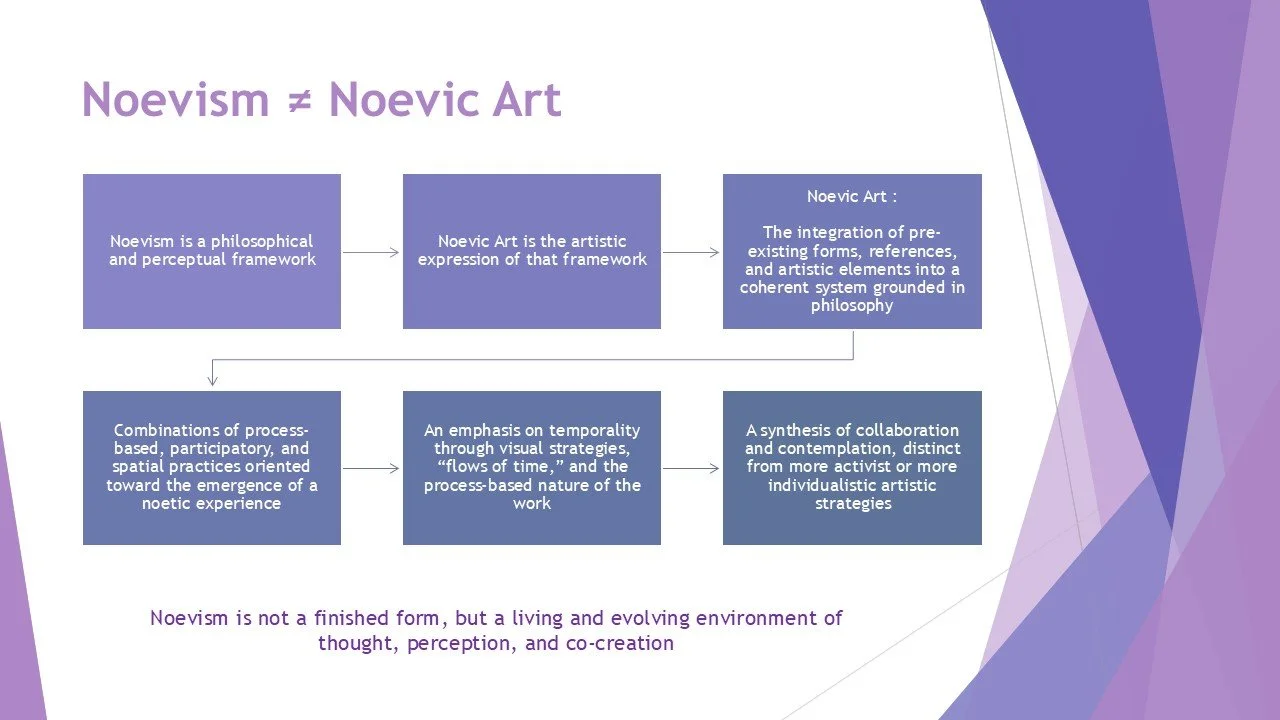 Noevism ≠ Noevic Art

Noevism is a philosophical and perceptual framework

Noevic Art is the artistic expression of that framework

Noevic Art :

The integration of pre-existing forms, references, and artistic elements into a coherent system grounded in philosophy

Combinations of process-based, participatory, and spatial practices oriented toward the emergence of a noetic experience

An emphasis on temporality through visual strategies, “flows of time,” and the process-based nature of the work

A synthesis of collaboration and contemplation, distinct from more activist or more individualistic artistic strategies

Noevism is not a finished form, but a living and evolving environment of thought, perception, and co-creation